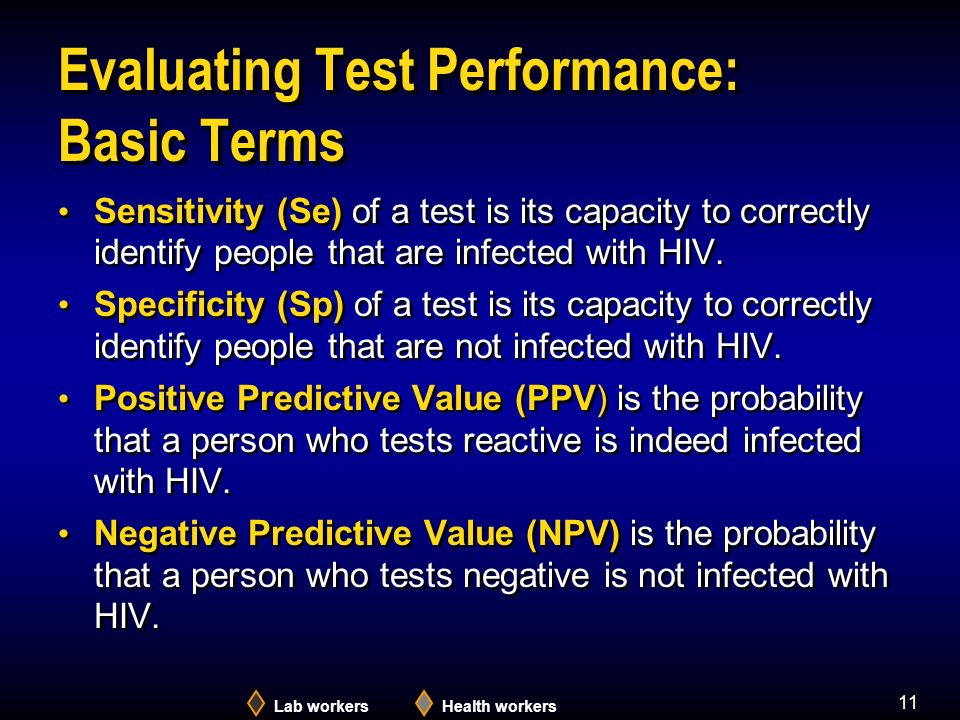 Evaluating Test Performance: Basic Terms

• Sensitivity (Se) of a test is its capacity to correctly identify people that are infected with HIV.

• Specificity (Sp) of a test is its capacity to correctly identify people that are not infected with HIV.

• Positive Predictive Value (PPV) is the probability that a person who tests reactive is indeed infected with HIV.

• Negative Predictive Value (NPV) is the probability that a person who tests negative is not infected with HIV.

Lab workers Health workers

11